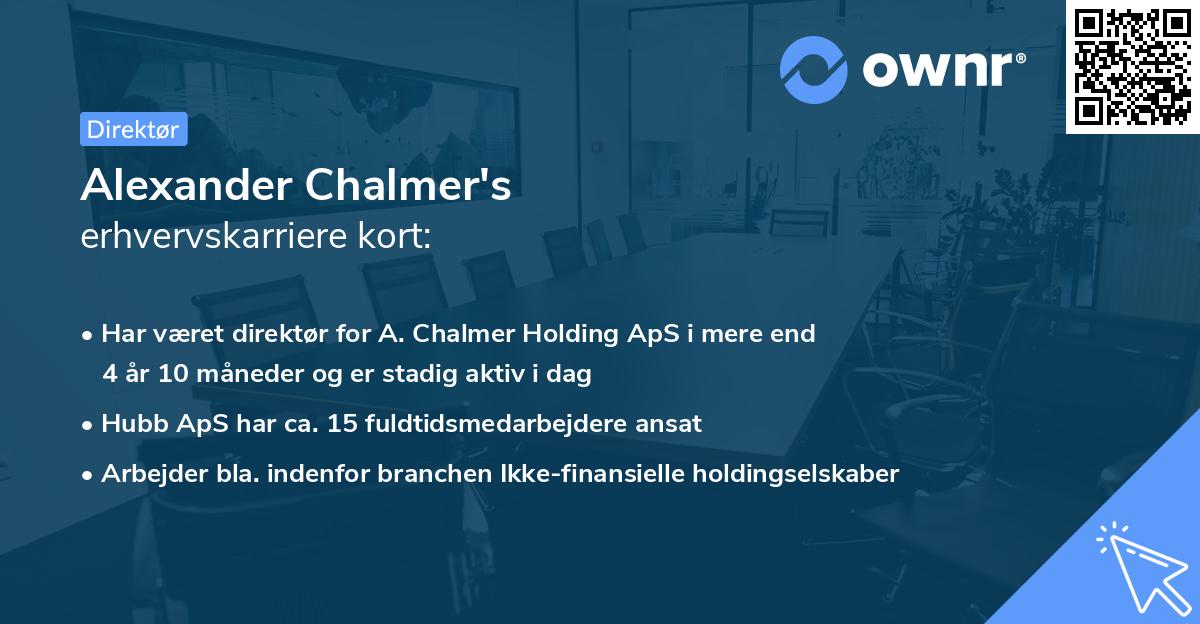 ownr®

Direktør

Alexander Chalmer's
erhvervskarriere kort:

• Har været direktør for A. Chalmer Holding ApS i mere end 4 år 10 måneder og er stadig aktiv i dag

• Hubb ApS har ca. 15 fuldtidsmedarbejdere ansat

• Arbejder bla. indenfor branchen Ikke-finansielle holdingselskaber